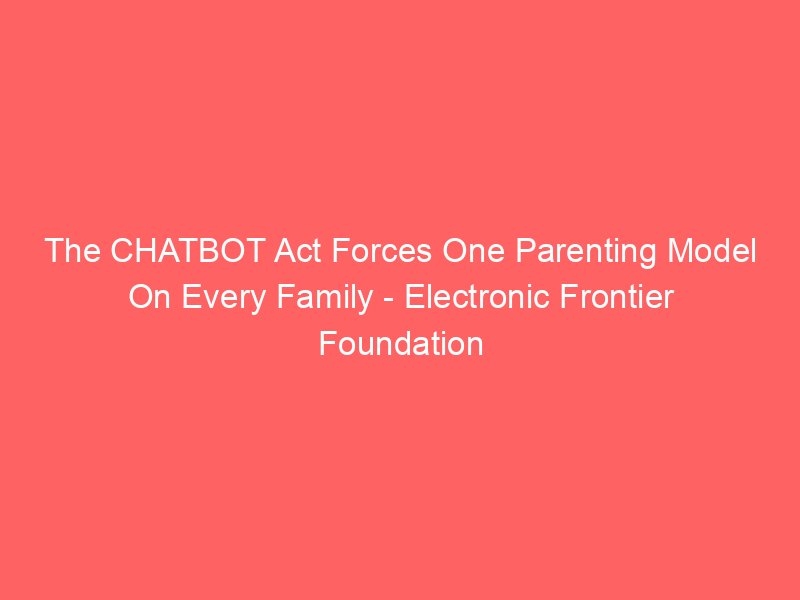 The CHATBOT Act Forces One Parenting Model On Every Family - Electronic Frontier Foundation